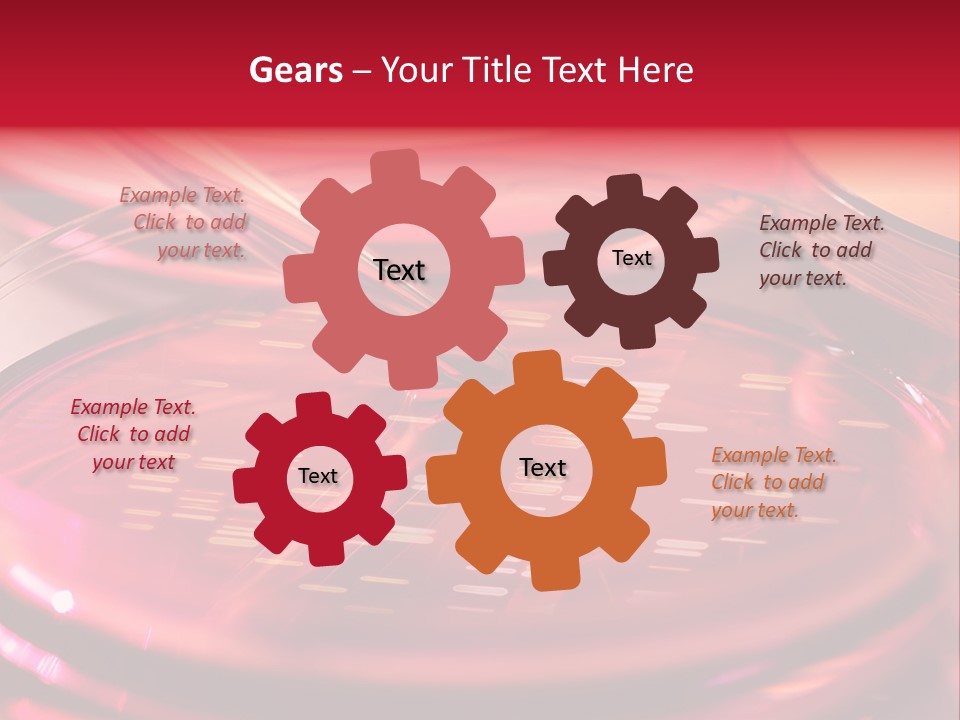 Gears – Your Title Text Here

Example Text. Click to add your text.

Text

Text

Example Text. Click to add your text.

Example Text. Click to add your text

Text

Text

Example Text. Click to add your text.